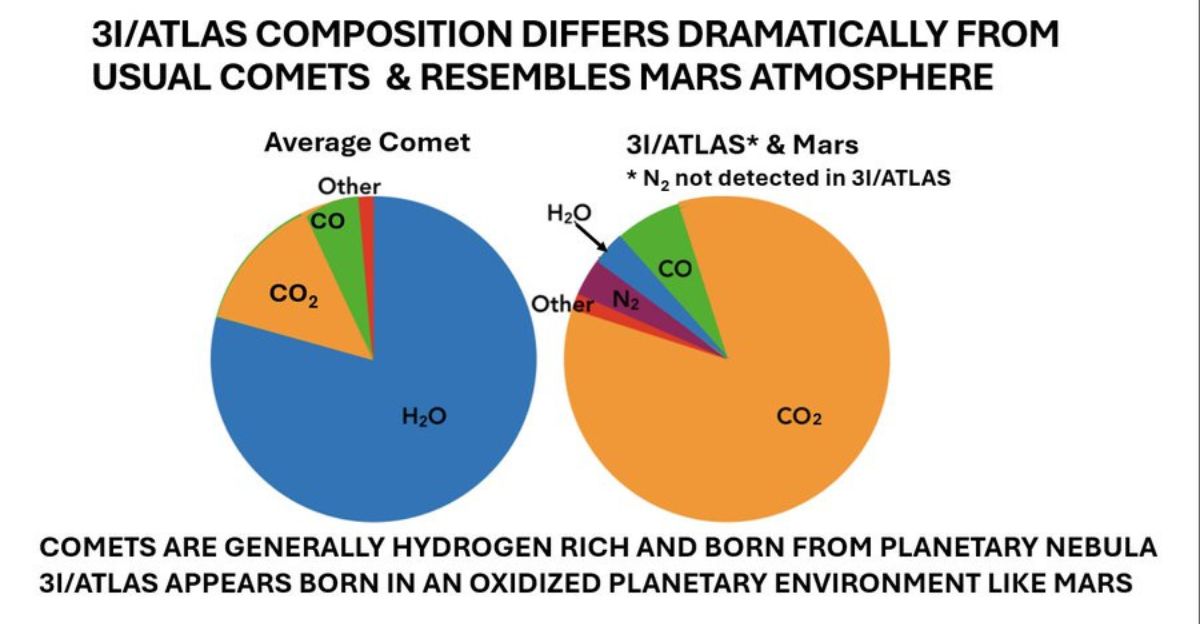 3I/ATLAS COMPOSITION DIFFERS DRAMATICALLY FROM USUAL COMETS & RESEMBLES MARS ATMOSPHERE

Average Comet

Other
CO
$CO_2$
$H_2O$

3I/ATLAS* & Mars
* $N_2$ not detected in 3I/ATLAS

$H_2O$
CO
Other
$N_2$
$CO_2$

COMETS ARE GENERALLY HYDROGEN RICH AND BORN FROM PLANETARY NEBULA
3I/ATLAS APPEARS BORN IN AN OXIDIZED PLANETARY ENVIRONMENT LIKE MARS